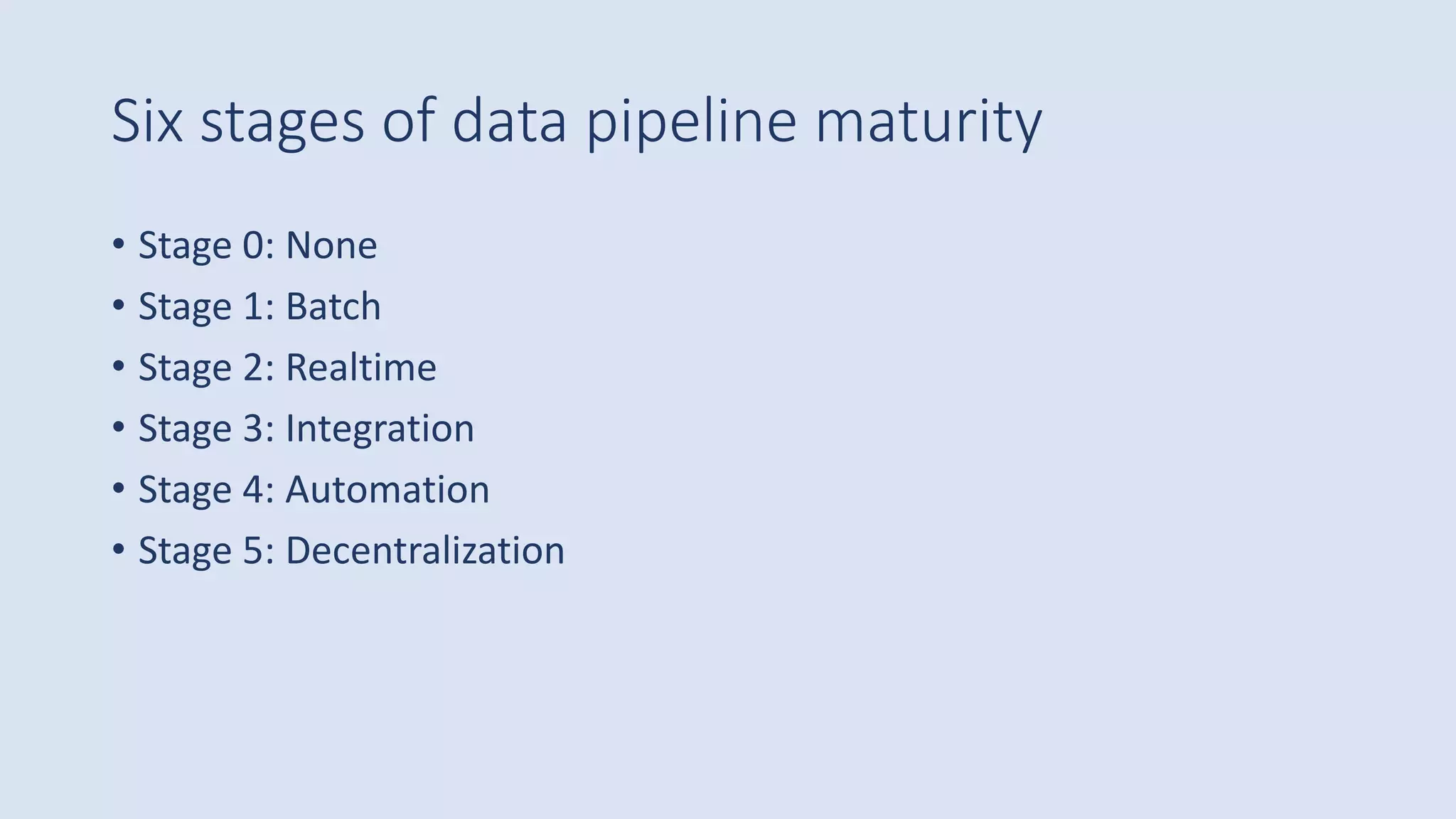 Six stages of data pipeline maturity

• Stage 0: None
• Stage 1: Batch
• Stage 2: Realtime
• Stage 3: Integration
• Stage 4: Automation
• Stage 5: Decentralization